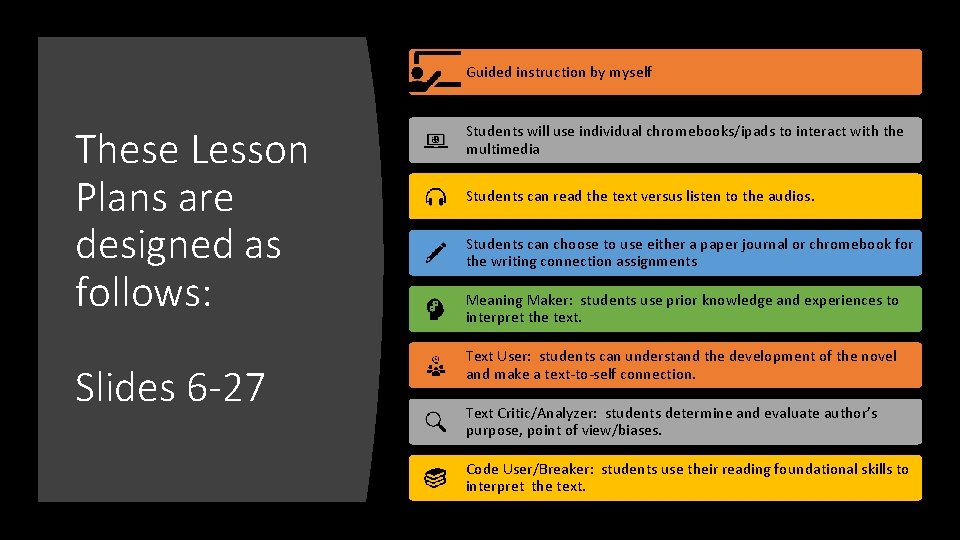 These Lesson Plans are designed as follows:

Slides 6-27

Guided instruction by myself

Students will use individual chromebooks/ipads to interact with the multimedia

Students can read the text versus listen to the audios.

Students can choose to use either a paper journal or chromebook for the writing connection assignments

Meaning Maker: students use prior knowledge and experiences to interpret the text.

Text User: students can understand the development of the novel and make a text-to-self connection.

Text Critic/Analyzer: students determine and evaluate author's purpose, point of view/biases.

Code User/Breaker: students use their reading foundational skills to interpret the text.